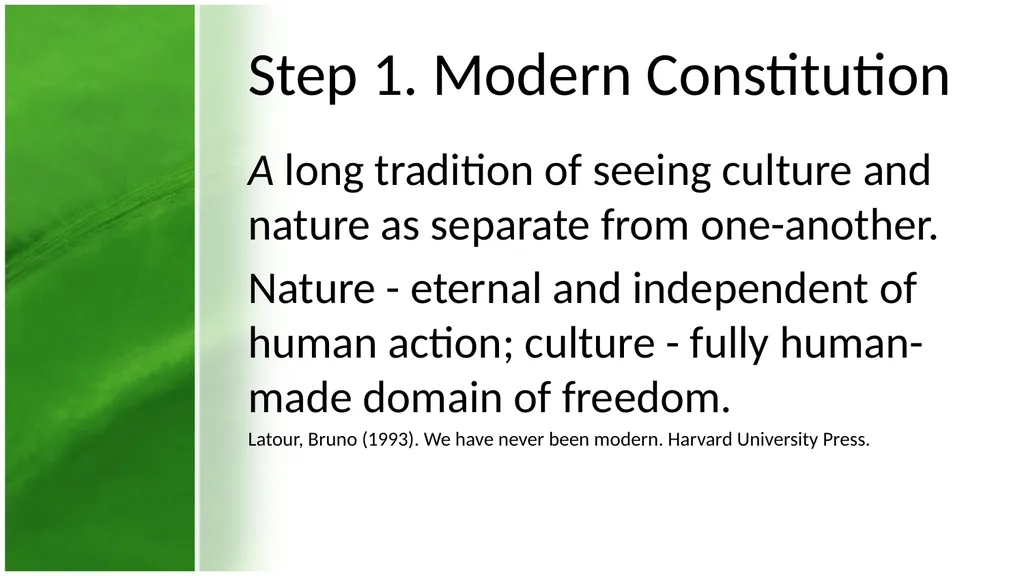 Step 1. Modern Constitution

A long tradition of seeing culture and nature as separate from one-another.

Nature - eternal and independent of human action; culture - fully human-made domain of freedom.

Latour, Bruno (1993). We have never been modern. Harvard University Press.